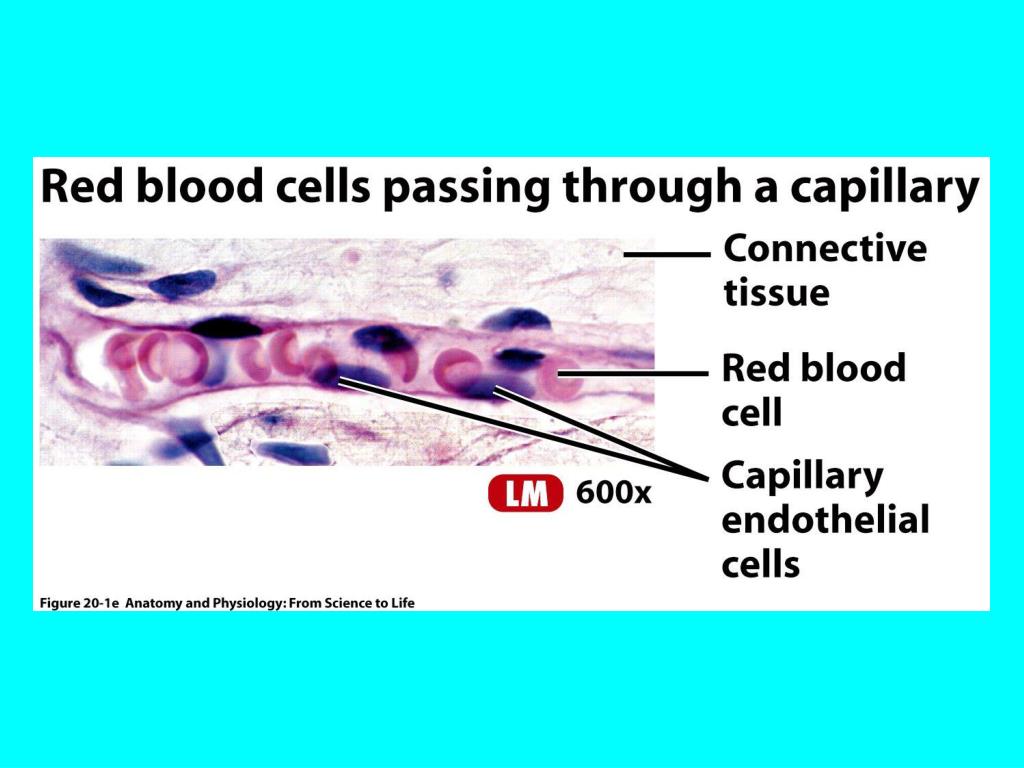 Red blood cells passing through a capillary

Connective tissue

Red blood cell

Capillary endothelial cells

LM 600x

Figure 20-1e Anatomy and Physiology: From Science to Life